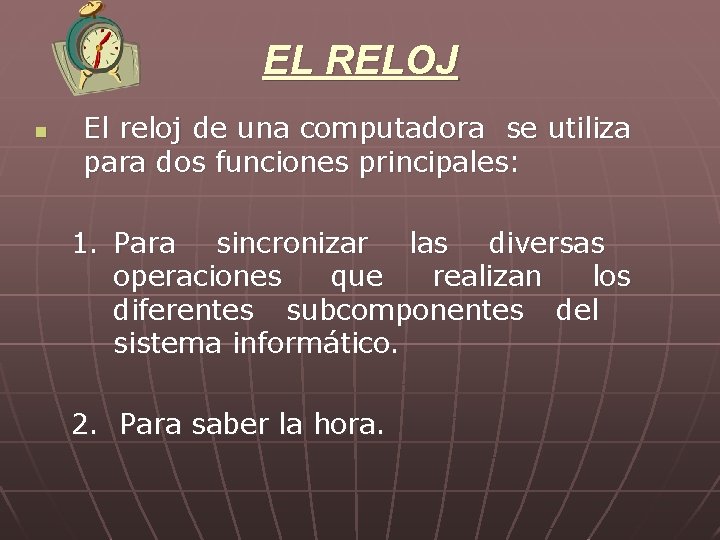 EL RELOJ

El reloj de una computadora se utiliza para dos funciones principales:

1. Para sincronizar las diversas operaciones que realizan los diferentes subcomponentes del sistema informático.

2. Para saber la hora.